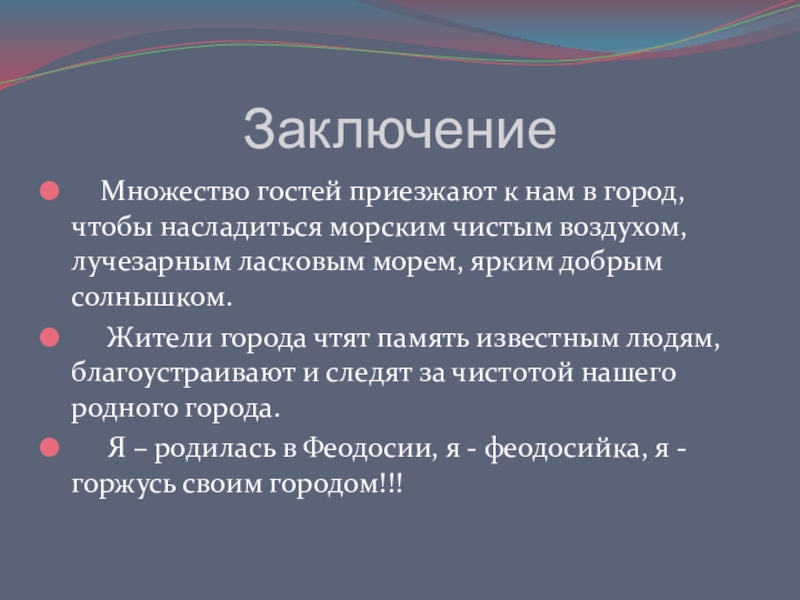 Заключение

Множество гостей приезжают к нам в город, чтобы насладиться морским чистым воздухом, лучезарным ласковым морем, ярким добрым солнышком.

Жители города чтят память известным людям, благоустраивают и следят за чистотой нашего родного города.

Я – родилась в Феодосии, я - феодосийка, я - горжусь своим городом!!!